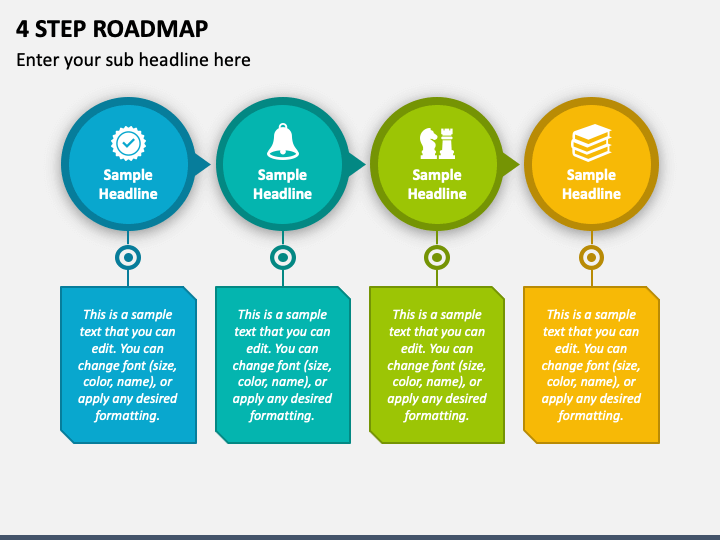 4 STEP ROADMAP

Enter your sub headline here

Sample Headline

Sample Headline

Sample Headline

Sample Headline

This is a sample text that you can edit. You can change font (size, color, name), or apply any desired formatting.

This is a sample text that you can edit. You can change font (size, color, name), or apply any desired formatting.

This is a sample text that you can edit. You can change font (size, color, name), or apply any desired formatting.

This is a sample text that you can edit. You can change font (size, color, name), or apply any desired formatting.